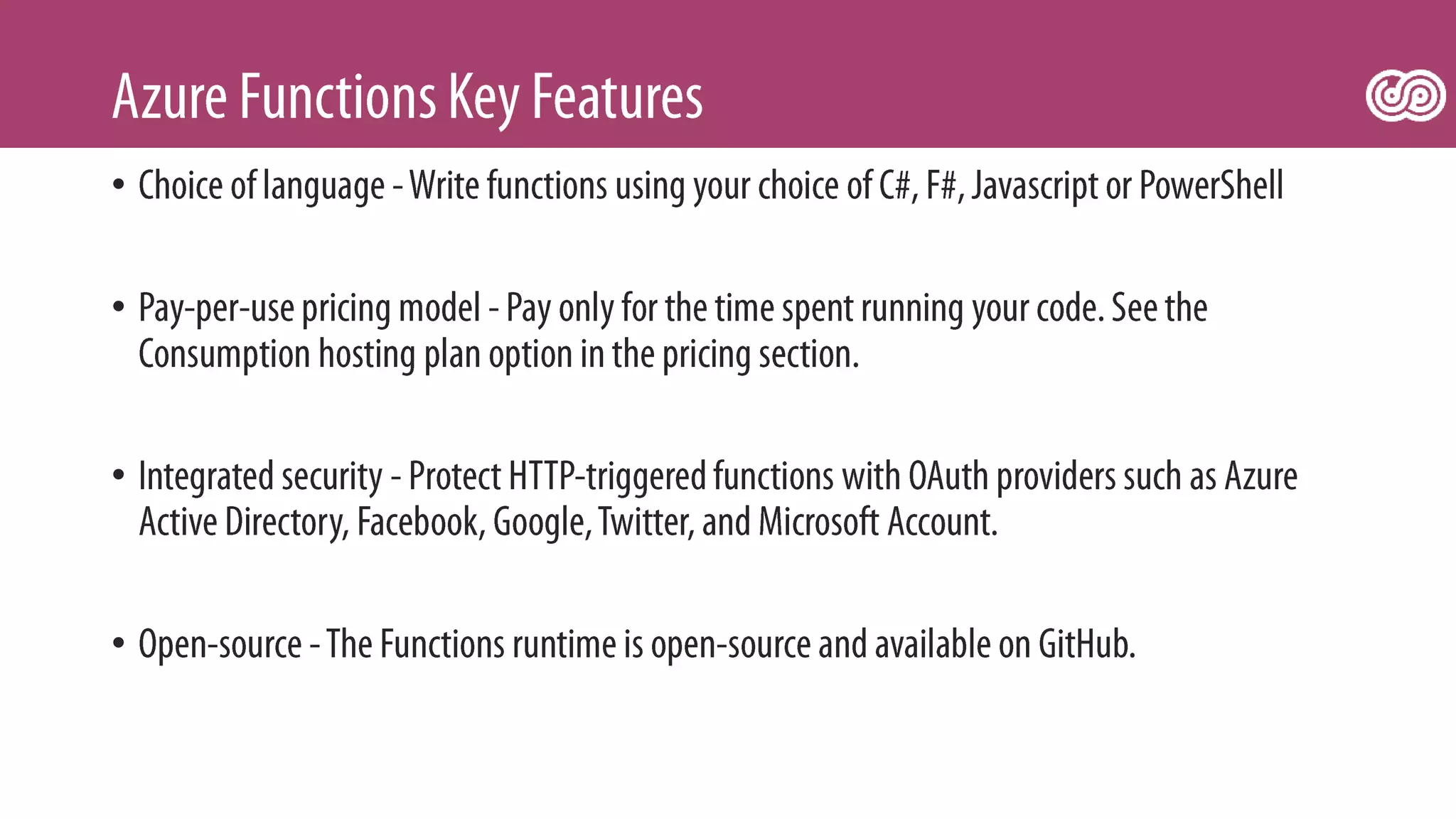 Azure Functions Key Features

• Choice of language - Write functions using your choice of C#, F#, Javascript or PowerShell

• Pay-per-use pricing model - Pay only for the time spent running your code. See the Consumption hosting plan option in the pricing section.

• Integrated security - Protect HTTP-triggered functions with OAuth providers such as Azure Active Directory, Facebook, Google, Twitter, and Microsoft Account.

• Open-source - The Functions runtime is open-source and available on GitHub.